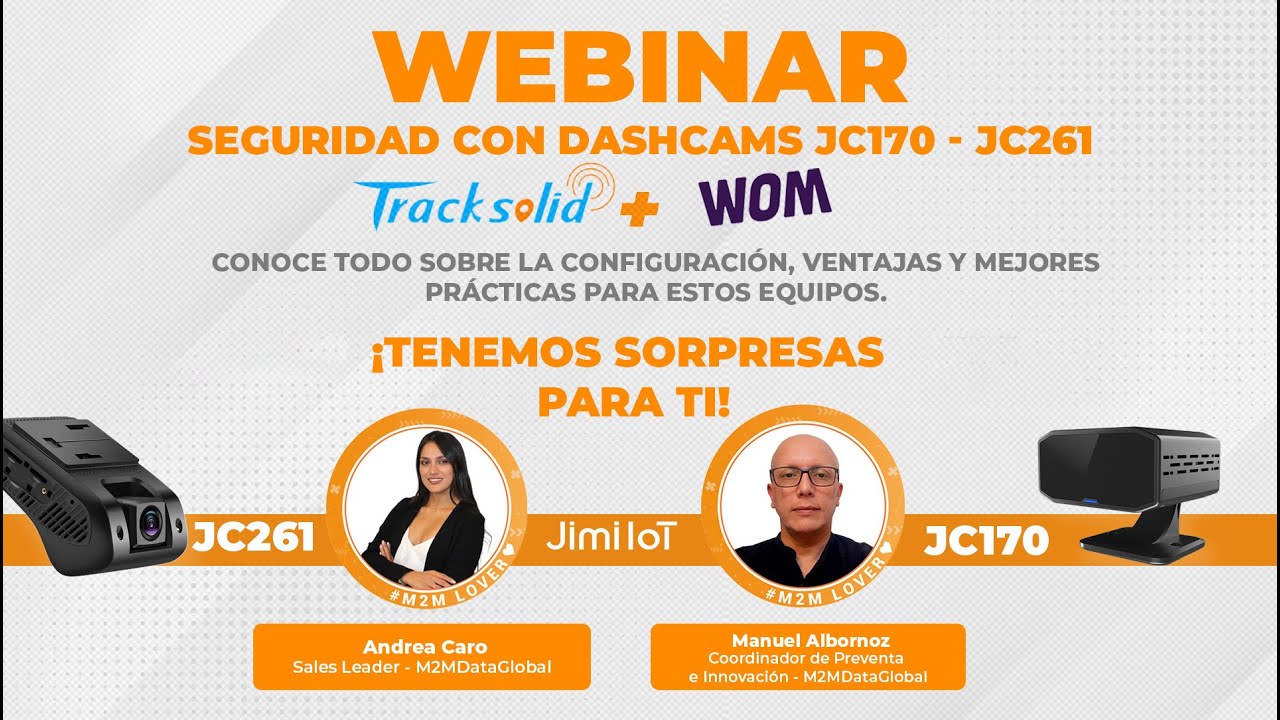 WEBINAR
SEGURIDAD CON DASHCAMS JC170 - JC261

Tracksolid + WOM

CONOCE TODO SOBRE LA CONFIGURACIÓN, VENTAJAS Y MEJORES PRÁCTICAS PARA ESTOS EQUIPOS.

¡TENEMOS SORPRESAS PARA TI!

JC261

#M2M LOVER

Jimi IoT

#M2M LOVER

JC170

Andrea Caro
Sales Leader - M2MDataGlobal

Manuel Albornoz
Coordinador de Preventa e Innovación - M2MDataGlobal